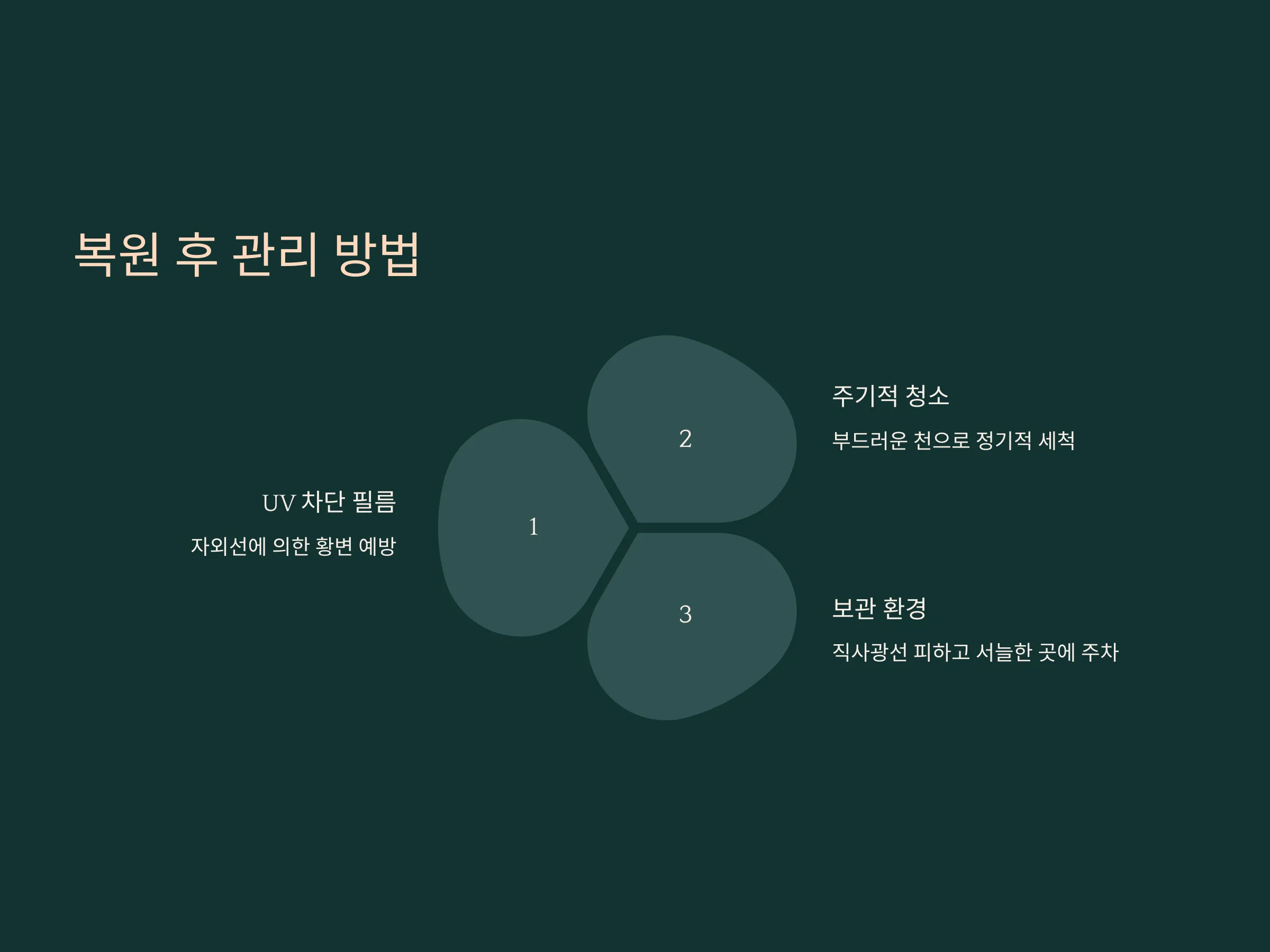 복원 후 관리 방법

1

UV 차단 필름

자외선에 의한 황변 예방

2

주기적 청소

부드러운 천으로 정기적 세척

3

보관 환경

직사광선 피하고 서늘한 곳에 주차